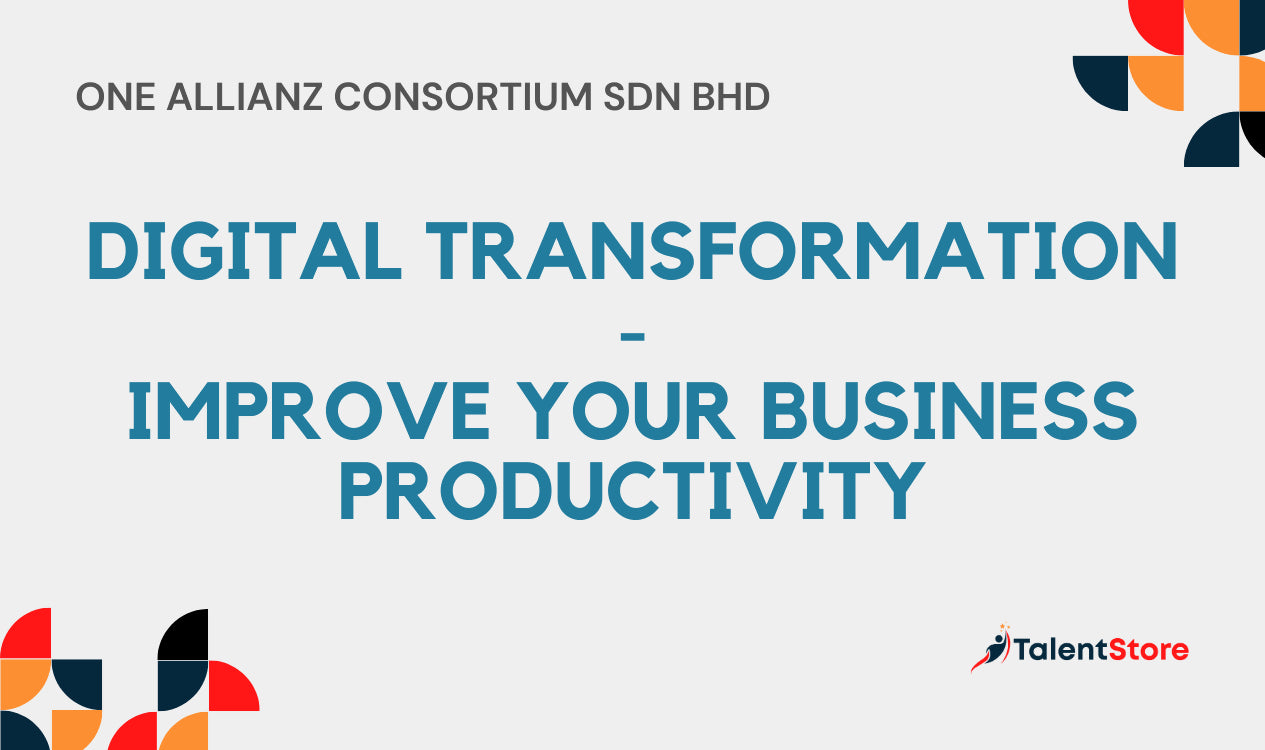 ONE ALLIANZ CONSORTIUM SDN BHD

DIGITAL TRANSFORMATION
-
IMPROVE YOUR BUSINESS PRODUCTIVITY

TalentStore